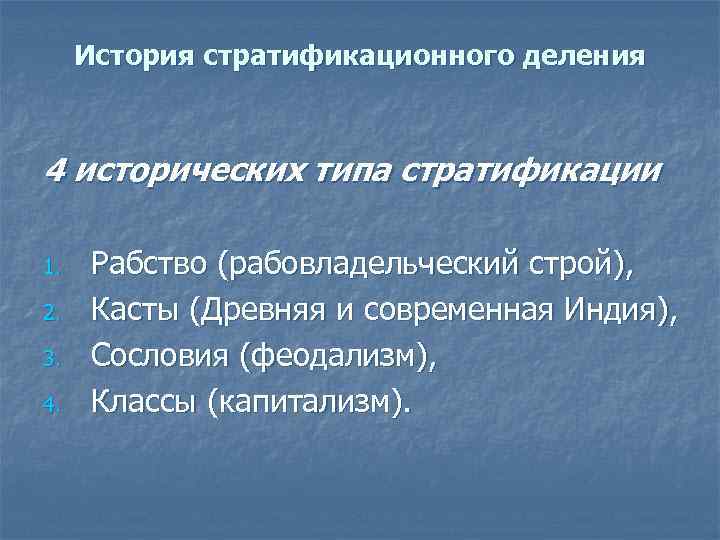 История стратификационного деления

4 исторических типа стратификации

1. Рабство (рабовладельческий строй),
2. Касты (Древняя и современная Индия),
3. Сословия (феодализм),
4. Классы (капитализм).